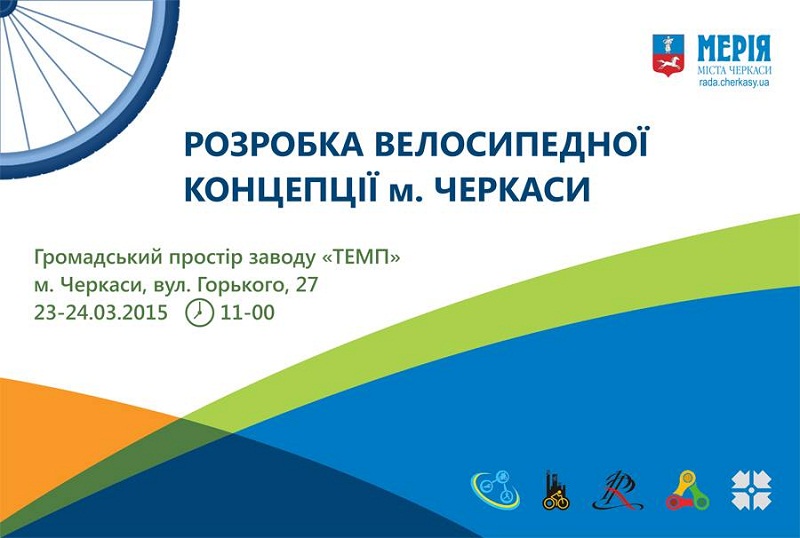 МЕРІЯ
МІСТА ЧЕРКАСИ
rada.cherkasy.ua

РОЗРОБКА ВЕЛОСИПЕДНОЇ КОНЦЕПЦІЇ м. ЧЕРКАСИ

Громадський простір заводу «ТЕМП»
м. Черкаси, вул. Горького, 27
23-24.03.2015 11-00